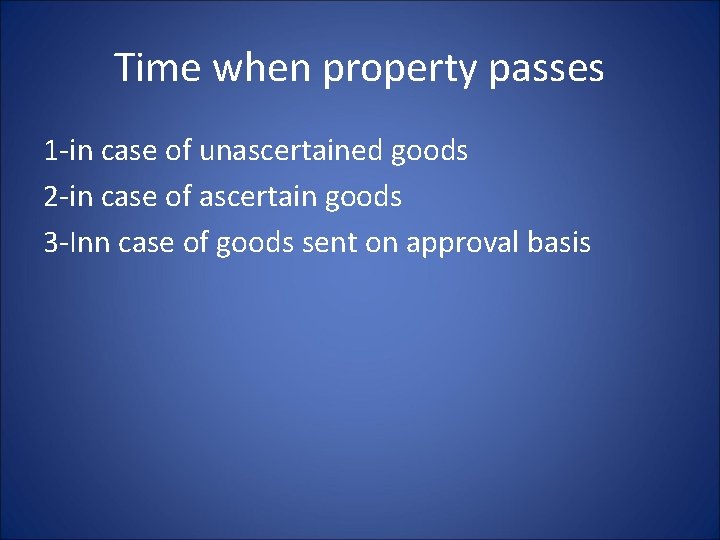 Time when property passes

1-in case of unascertained goods

2-in case of ascertain goods

3-Inn case of goods sent on approval basis